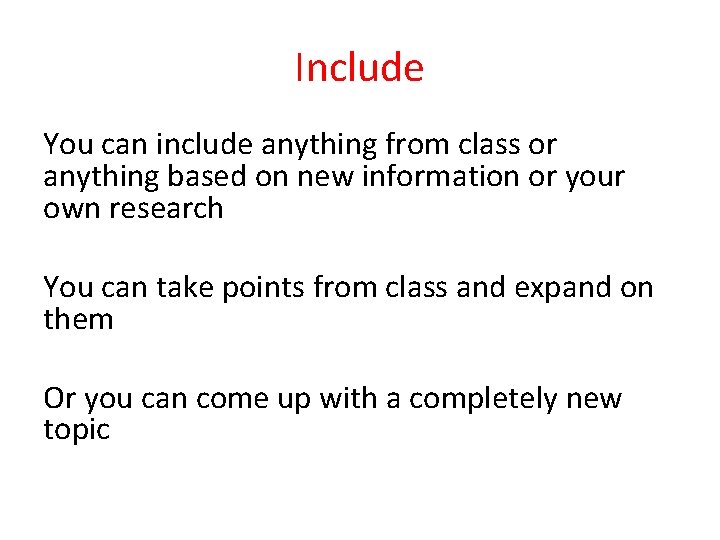 Include

You can include anything from class or anything based on new information or your own research

You can take points from class and expand on them

Or you can come up with a completely new topic